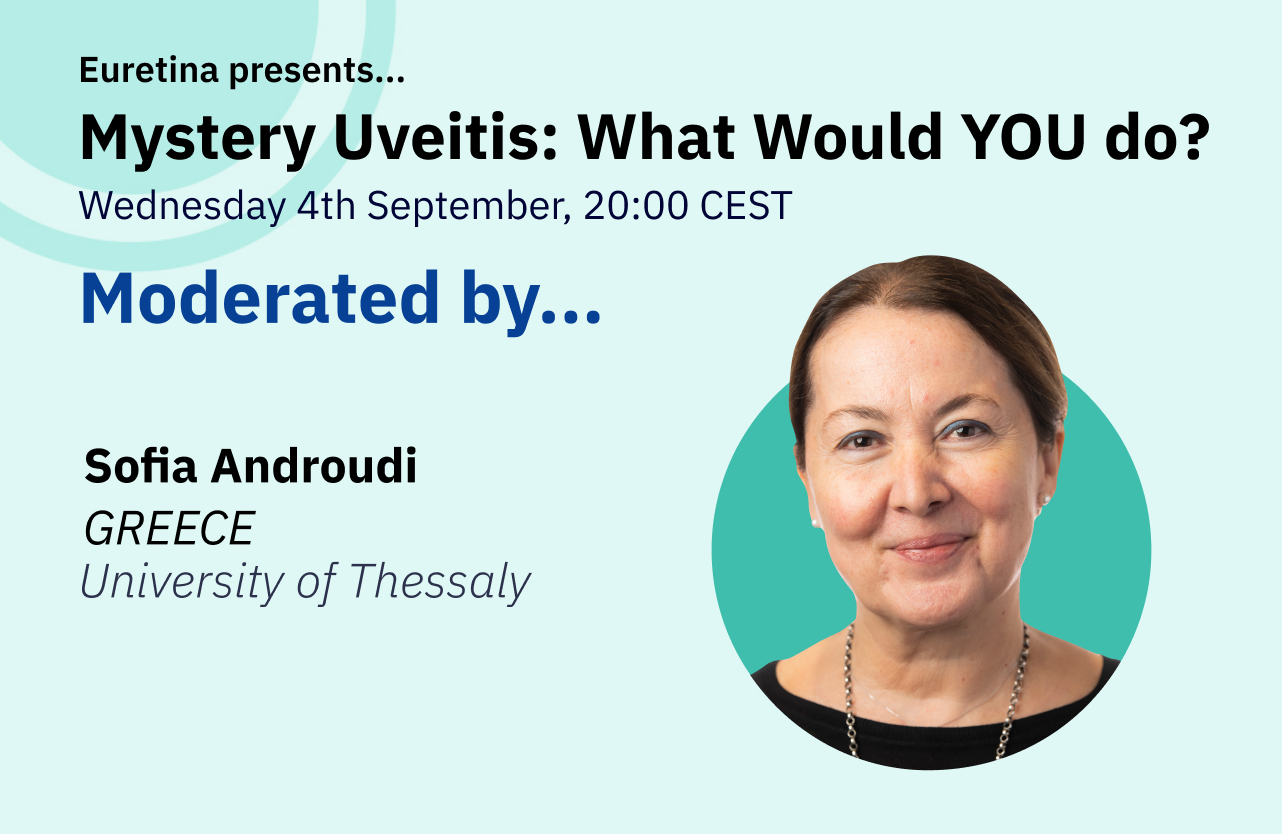 Euretina presents...

Mystery Uveitis: What Would YOU do?

Wednesday 4th September, 20:00 CEST

Moderated by...

Sofia Androudi
GREECE
University of Thessaly